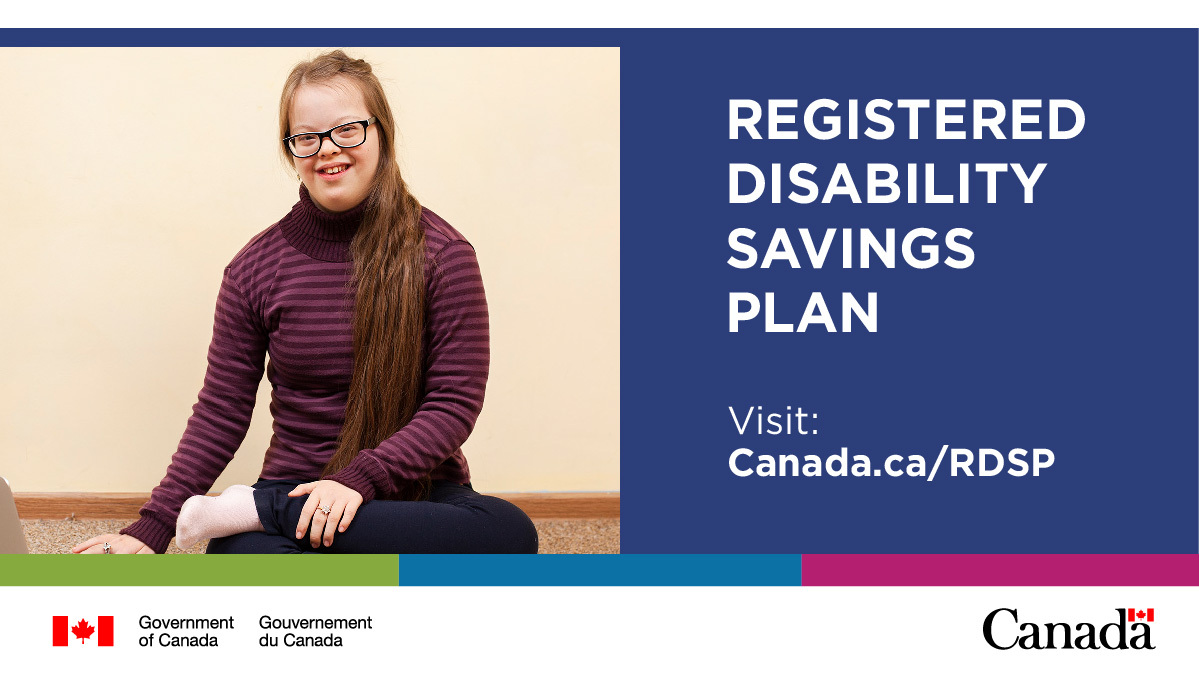 REGISTERED DISABILITY SAVINGS PLAN

Visit:
Canada.ca/RDSP

Government of Canada
Gouvernement du Canada

Canada